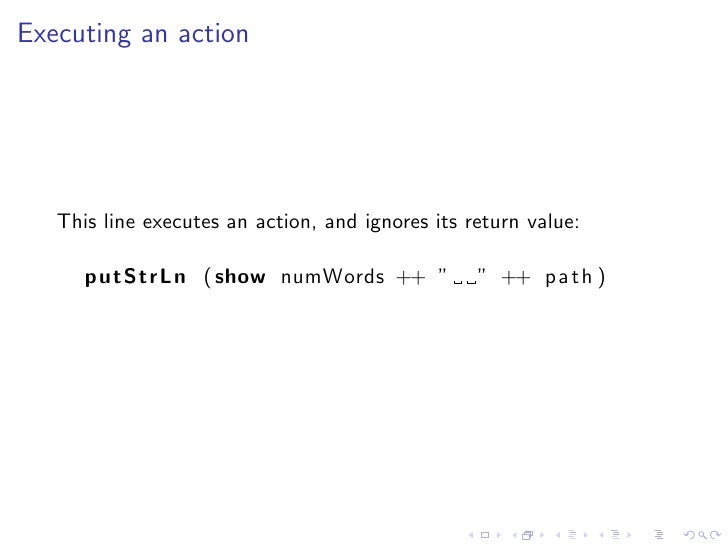 Executing an action

This line executes an action, and ignores its return value:

putStrLn (show numWords ++ "␣␣" ++ path)